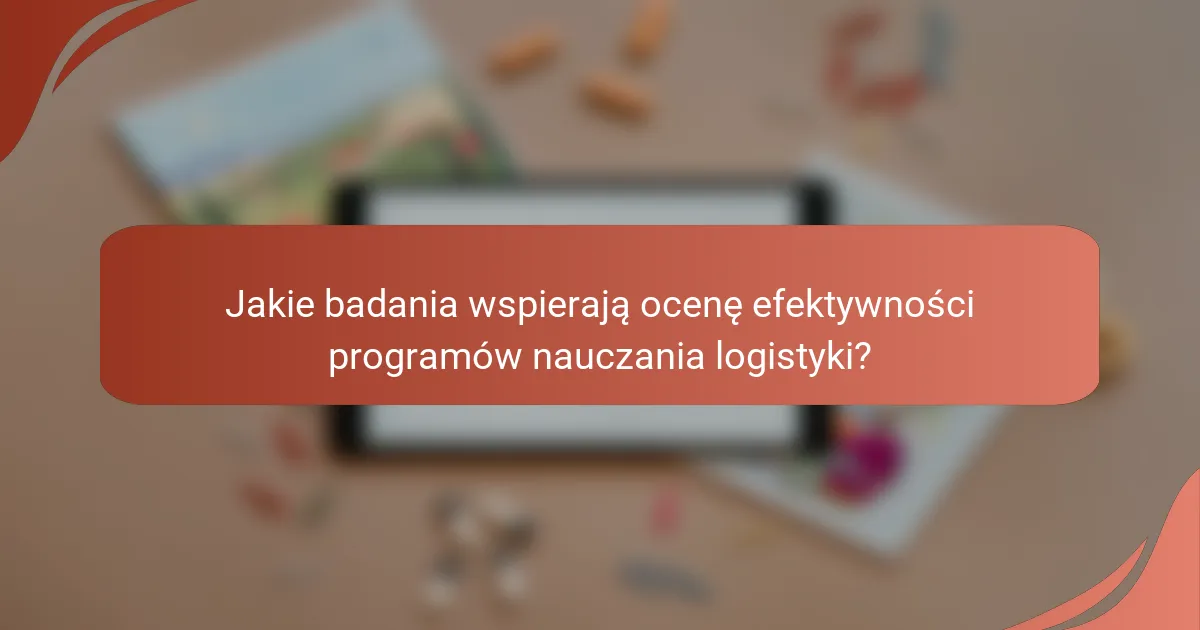 Jakie badania wspierają ocenę efektywności programów nauczania logistyki?